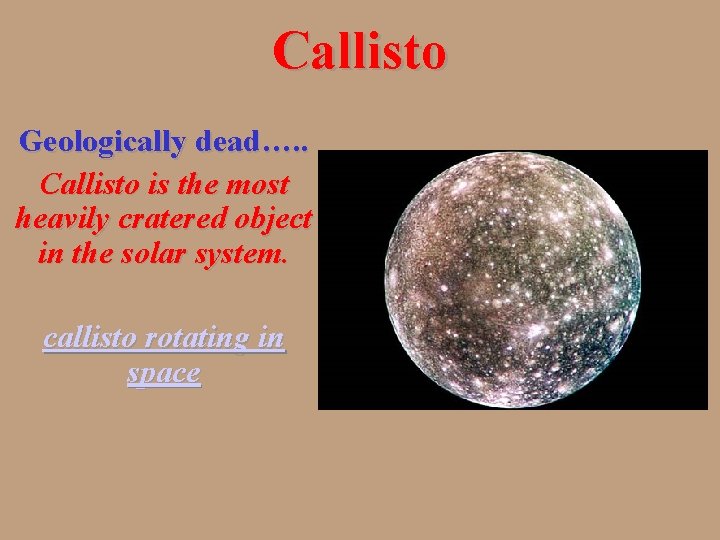 Callisto

Geologically dead…..

Callisto is the most heavily cratered object in the solar system.

callisto rotating in space